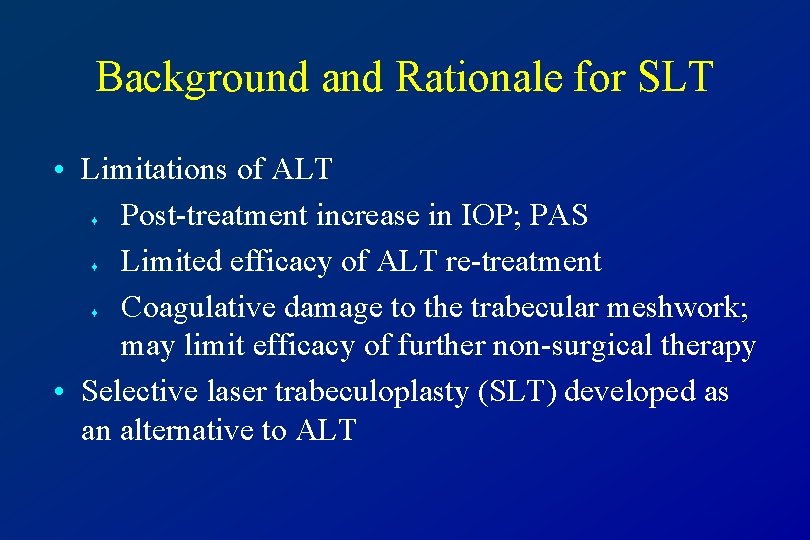 Background and Rationale for SLT

• Limitations of ALT
  ♦ Post-treatment increase in IOP; PAS
  ♦ Limited efficacy of ALT re-treatment
  ♦ Coagulative damage to the trabecular meshwork; may limit efficacy of further non-surgical therapy
• Selective laser trabeculoplasty (SLT) developed as an alternative to ALT